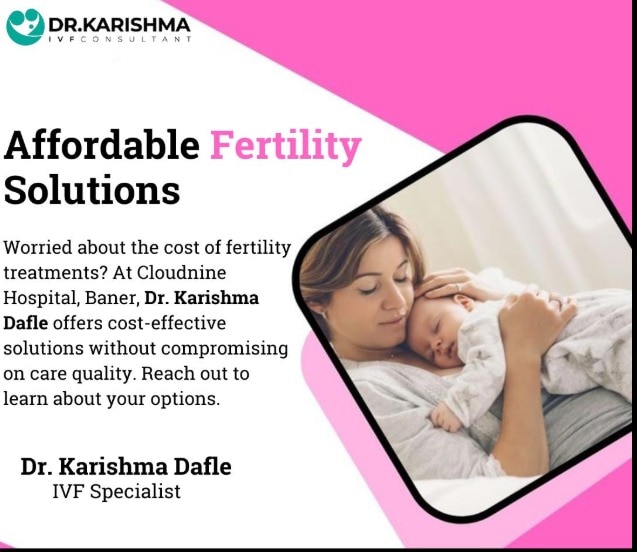 DR.KARISHMA
IVF CONSULTANT

Affordable Fertility Solutions

Worried about the cost of fertility treatments? At Cloudnine Hospital, Baner, Dr. Karishma Dafle offers cost-effective solutions without compromising on care quality. Reach out to learn about your options.

Dr. Karishma Dafle
IVF Specialist